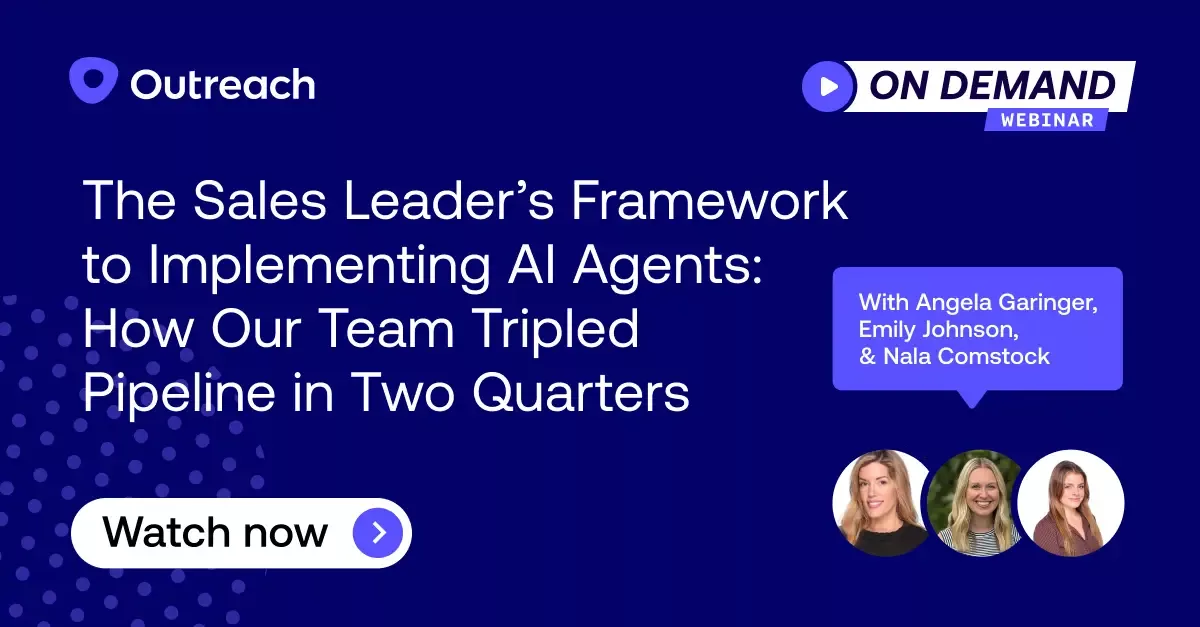 Outreach

ON DEMAND
WEBINAR

The Sales Leader's Framework to Implementing AI Agents: How Our Team Tripled Pipeline in Two Quarters

With Angela Garinger, Emily Johnson, & Nala Comstock

Watch now